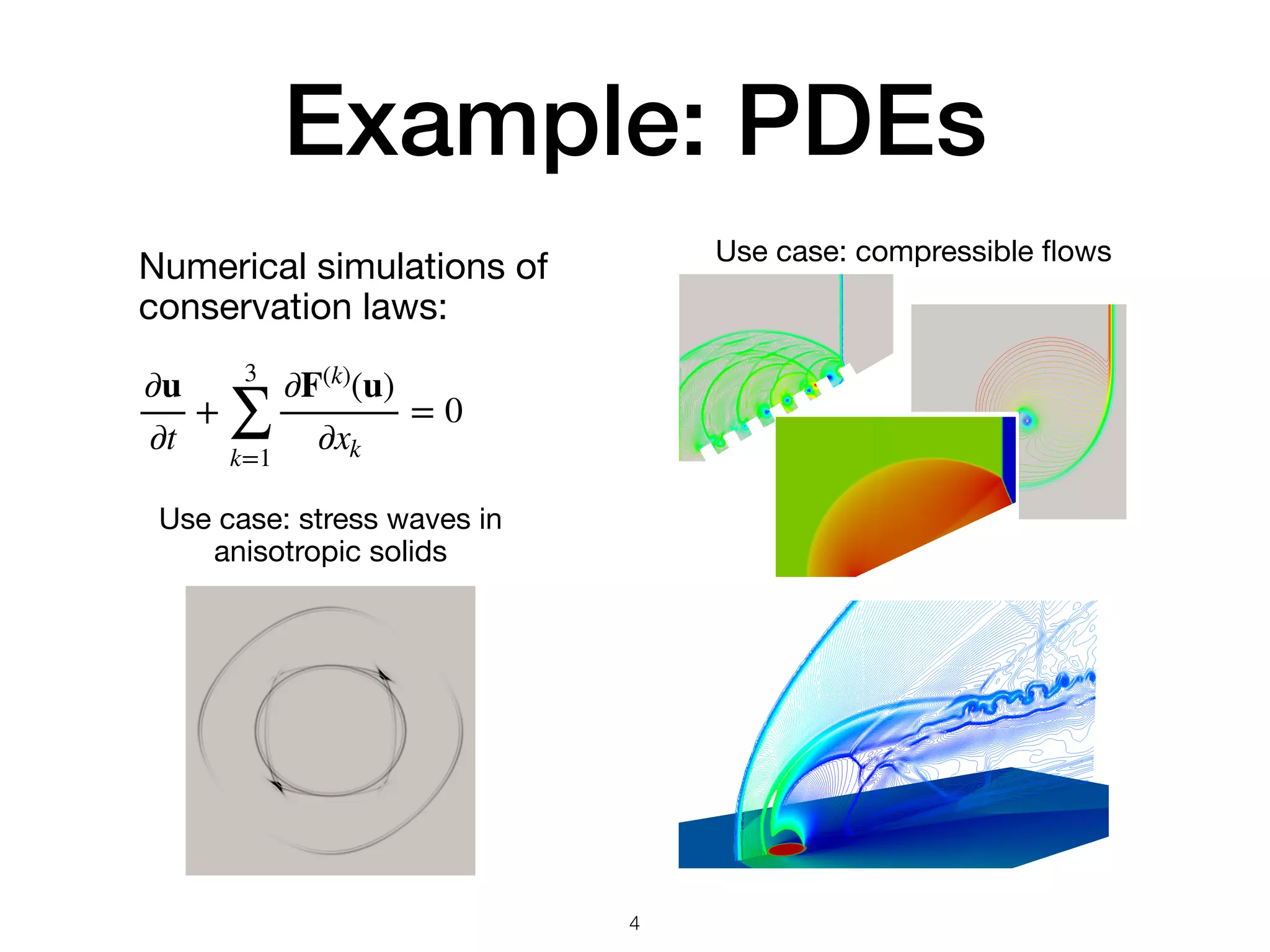 Example: PDEs

Numerical simulations of conservation laws:

$\frac{\partial \mathbf{u}}{\partial t} + \sum_{k=1}^{3} \frac{\partial \mathbf{F}^{(k)}(\mathbf{u})}{\partial x_k} = 0$

Use case: stress waves in anisotropic solids

Use case: compressible flows

4